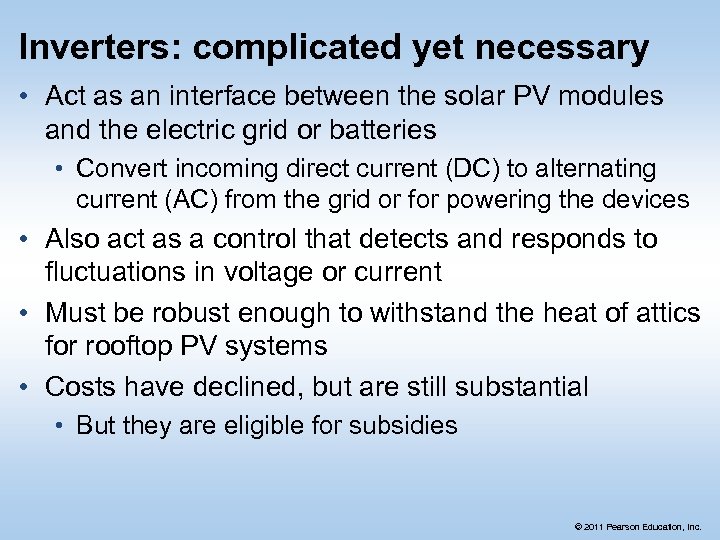 Inverters: complicated yet necessary

• Act as an interface between the solar PV modules and the electric grid or batteries

• Convert incoming direct current (DC) to alternating current (AC) from the grid or for powering the devices

• Also act as a control that detects and responds to fluctuations in voltage or current

• Must be robust enough to withstand the heat of attics for rooftop PV systems

• Costs have declined, but are still substantial

• But they are eligible for subsidies

© 2011 Pearson Education, Inc.